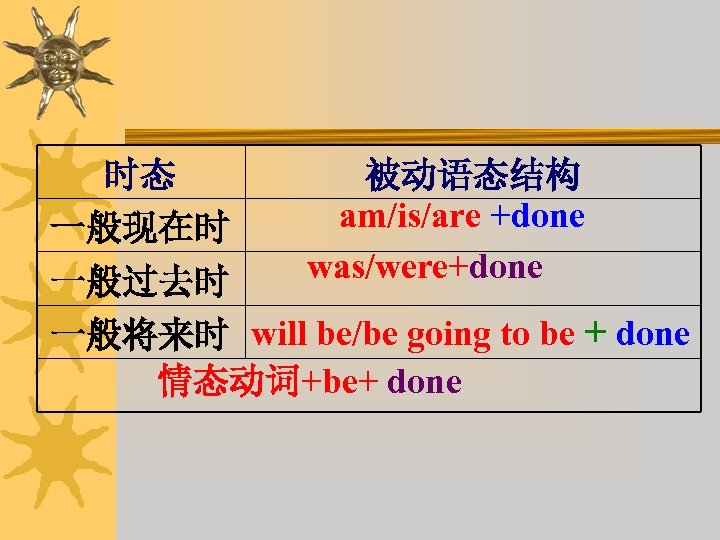 | 时态 | 被动语态结构 |
|---|---|
| 一般现在时 | am/is/are +done |
| 一般过去时 | was/were+done |
| 一般将来时 | will be/be going to be + done |
| 情态动词+be+ done | |